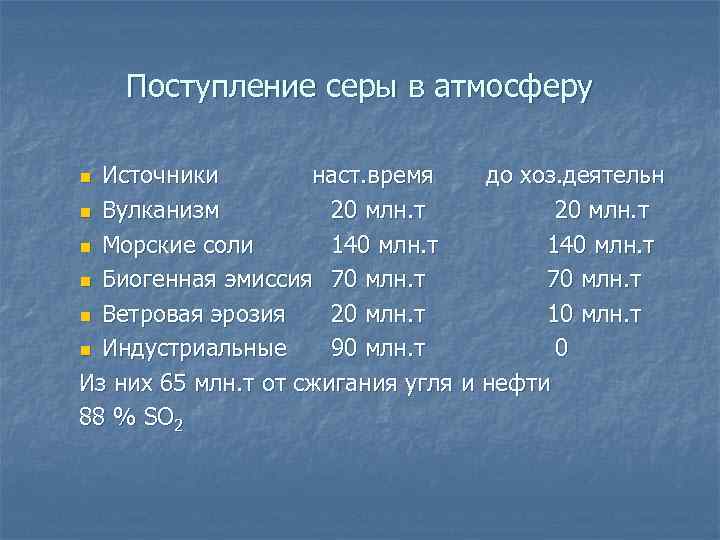 Поступление серы в атмосферу

| Источники | наст.время | до хоз.деятельн |
|---|---|---|
| Вулканизм | 20 млн.т | 20 млн.т |
| Морские соли | 140 млн.т | 140 млн.т |
| Биогенная эмиссия | 70 млн.т | 70 млн.т |
| Ветровая эрозия | 20 млн.т | 10 млн.т |
| Индустриальные | 90 млн.т | 0 |

Из них 65 млн.т от сжигания угля и нефти
88 % $SO_2$